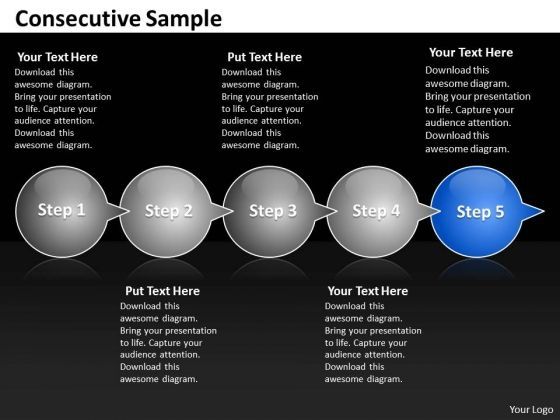 Consecutive Sample

Your Text Here
Download this awesome diagram. Bring your presentation to life. Capture your audience attention. Download this awesome diagram.

Put Text Here
Download this awesome diagram. Bring your presentation to life. Capture your audience attention. Download this awesome diagram.

Your Text Here
Download this awesome diagram. Bring your presentation to life. Capture your audience attention. Download this awesome diagram.

Step 1

Step 2

Step 3

Step 4

Step 5

Put Text Here
Download this awesome diagram. Bring your presentation to life. Capture your audience attention. Download this awesome diagram.

Your Text Here
Download this awesome diagram. Bring your presentation to life. Capture your audience attention. Download this awesome diagram.

Your Logo